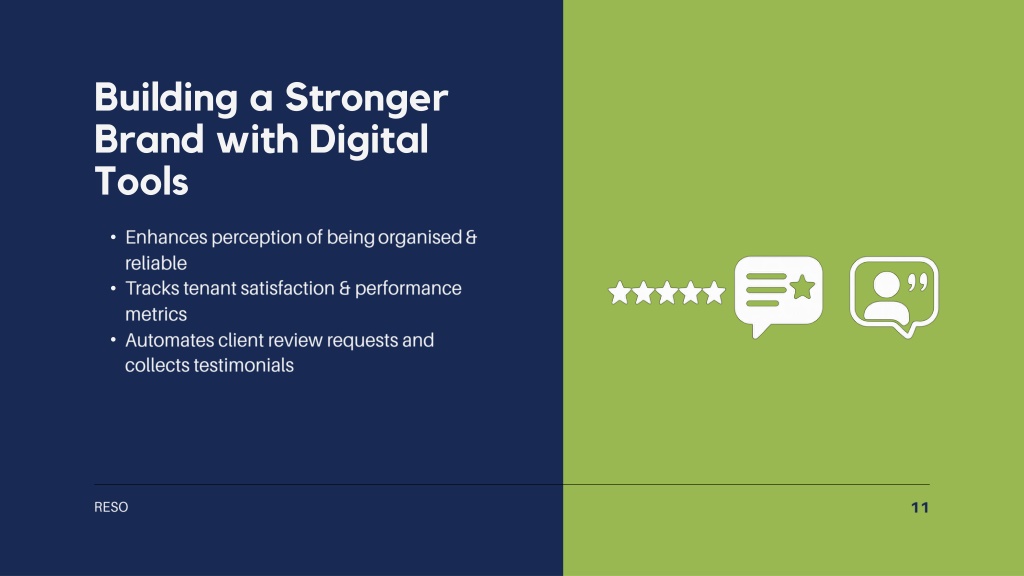 Building a Stronger Brand with Digital Tools

• Enhances perception of being organised & reliable
• Tracks tenant satisfaction & performance metrics
• Automates client review requests and collects testimonials

RESO

11